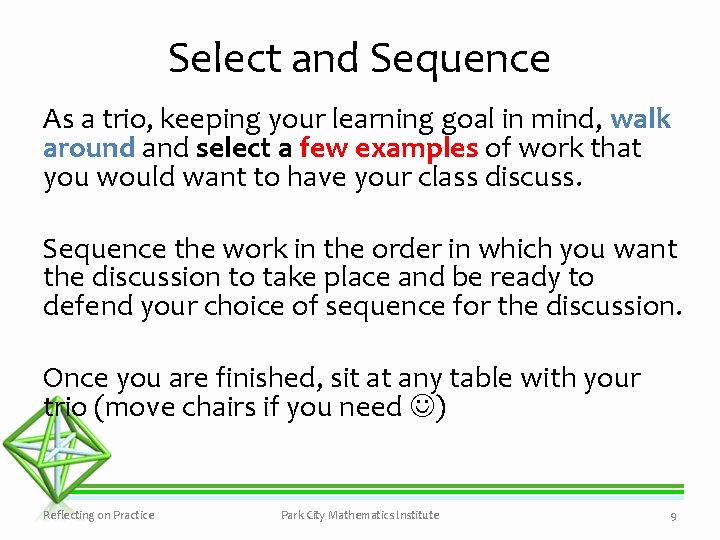 Select and Sequence

As a trio, keeping your learning goal in mind, walk around and select a few examples of work that you would want to have your class discuss.

Sequence the work in the order in which you want the discussion to take place and be ready to defend your choice of sequence for the discussion.

Once you are finished, sit at any table with your trio (move chairs if you need ☺)

Reflecting on Practice

Park City Mathematics Institute

9